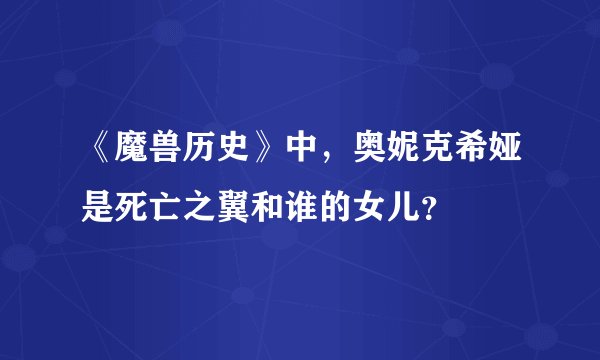 《魔兽历史》中，奥妮克希娅是死亡之翼和谁的女儿?